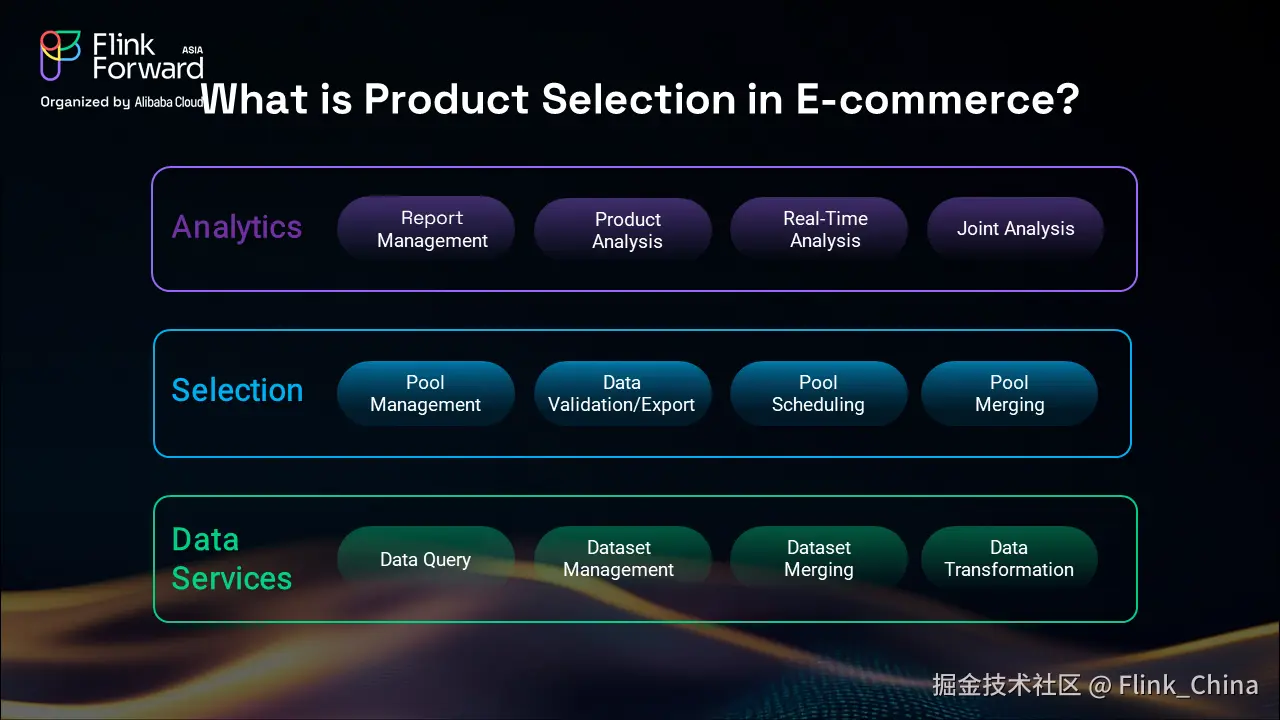 Flink Forward ASIA
Organized by Alibaba Cloud

What is Product Selection in E-commerce?

Analytics
Report Management
Product Analysis
Real-Time Analysis
Joint Analysis

Selection
Pool Management
Data Validation/Export
Pool Scheduling
Pool Merging

Data Services
Data Query
Dataset Management
Dataset Merging
Data Transformation

掘金技术社区 @ Flink_China